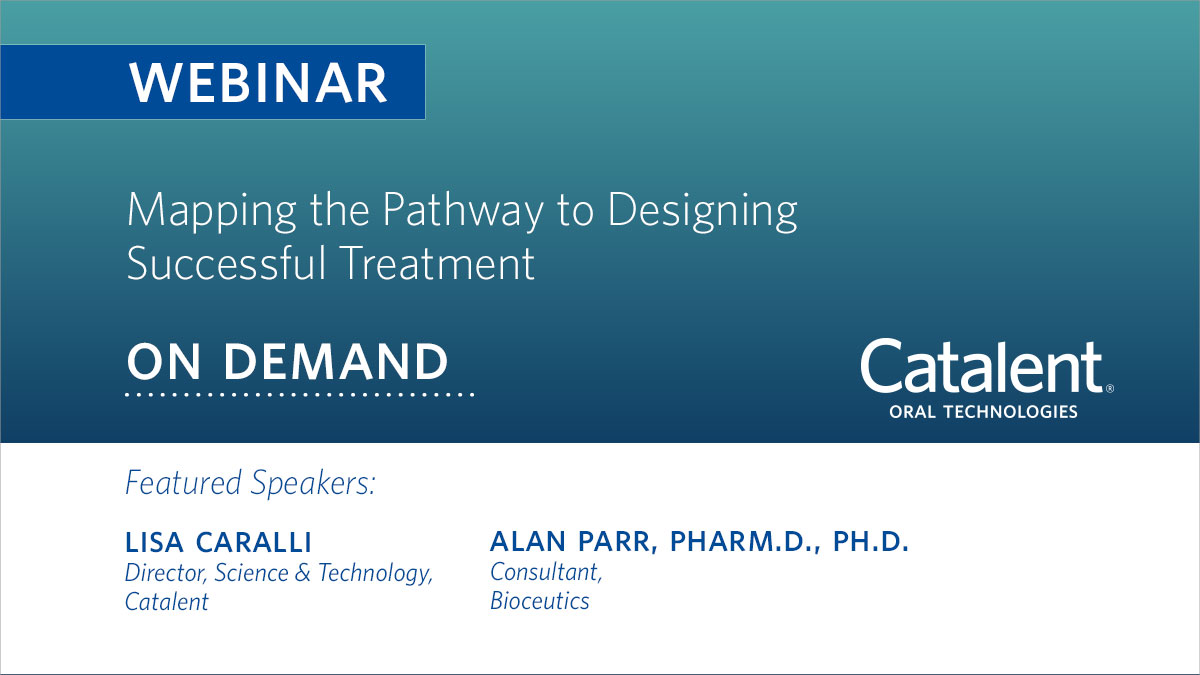 WEBINAR

Mapping the Pathway to Designing Successful Treatment

ON DEMAND

Catalent®
ORAL TECHNOLOGIES

Featured Speakers:

LISA CARALLI
Director, Science & Technology, Catalent

ALAN PARR, PHARM.D., PH.D.
Consultant, Bioceutics